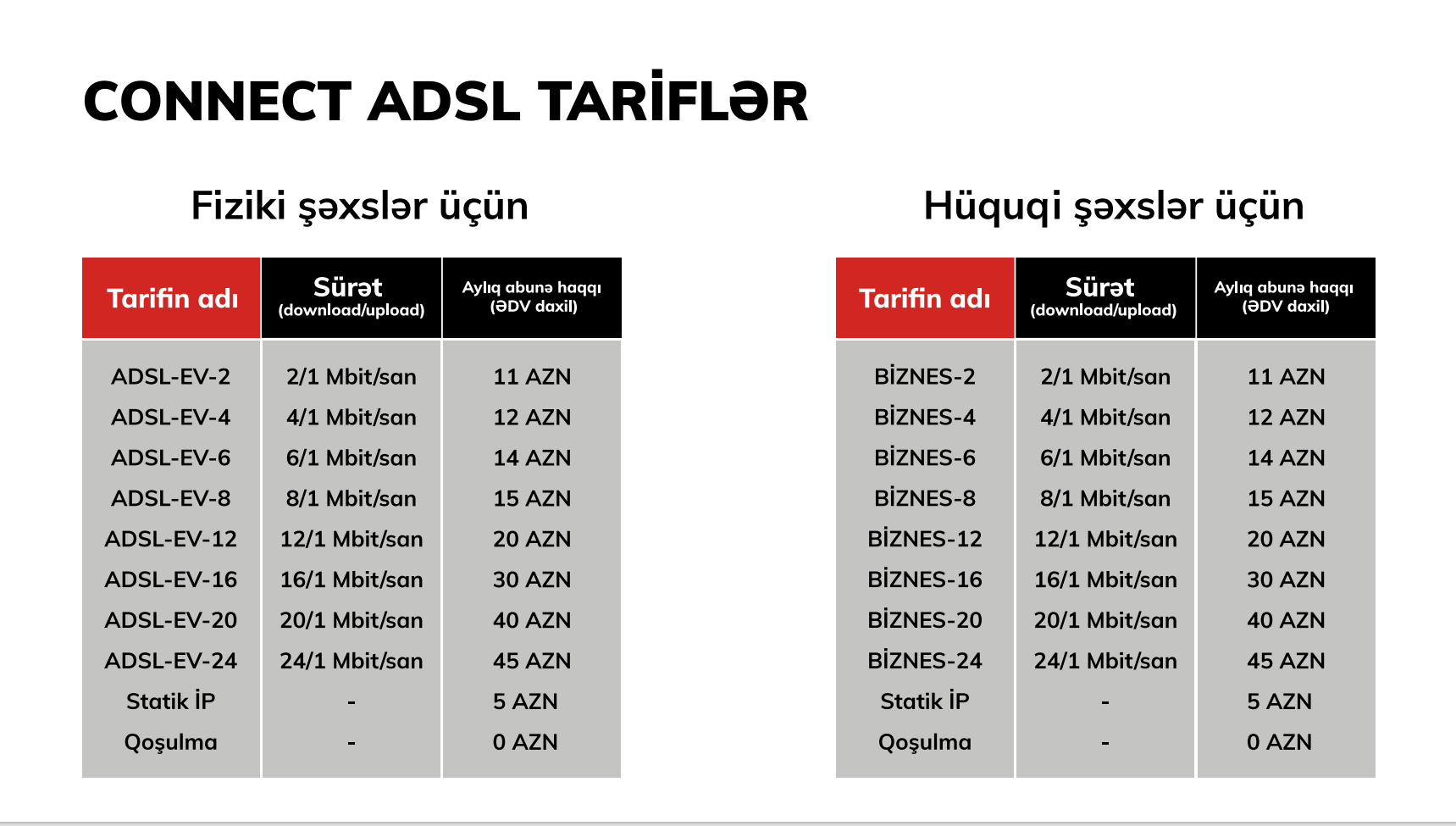 CONNECT ADSL TARİFLƏR

Fiziki şəxslər üçün

| Tarifin adı | Sürət (download/upload) | Aylıq abunə haqqı (ƏDV daxil) |
|---|---|---|
| ADSL-EV-2 | 2/1 Mbit/san | 11 AZN |
| ADSL-EV-4 | 4/1 Mbit/san | 12 AZN |
| ADSL-EV-6 | 6/1 Mbit/san | 14 AZN |
| ADSL-EV-8 | 8/1 Mbit/san | 15 AZN |
| ADSL-EV-12 | 12/1 Mbit/san | 20 AZN |
| ADSL-EV-16 | 16/1 Mbit/san | 30 AZN |
| ADSL-EV-20 | 20/1 Mbit/san | 40 AZN |
| ADSL-EV-24 | 24/1 Mbit/san | 45 AZN |
| Statik İP | - | 5 AZN |
| Qoşulma | - | 0 AZN |

Hüquqi şəxslər üçün

| Tarifin adı | Sürət (download/upload) | Aylıq abunə haqqı (ƏDV daxil) |
|---|---|---|
| BİZNES-2 | 2/1 Mbit/san | 11 AZN |
| BİZNES-4 | 4/1 Mbit/san | 12 AZN |
| BİZNES-6 | 6/1 Mbit/san | 14 AZN |
| BİZNES-8 | 8/1 Mbit/san | 15 AZN |
| BİZNES-12 | 12/1 Mbit/san | 20 AZN |
| BİZNES-16 | 16/1 Mbit/san | 30 AZN |
| BİZNES-20 | 20/1 Mbit/san | 40 AZN |
| BİZNES-24 | 24/1 Mbit/san | 45 AZN |
| Statik İP | - | 5 AZN |
| Qoşulma | - | 0 AZN |